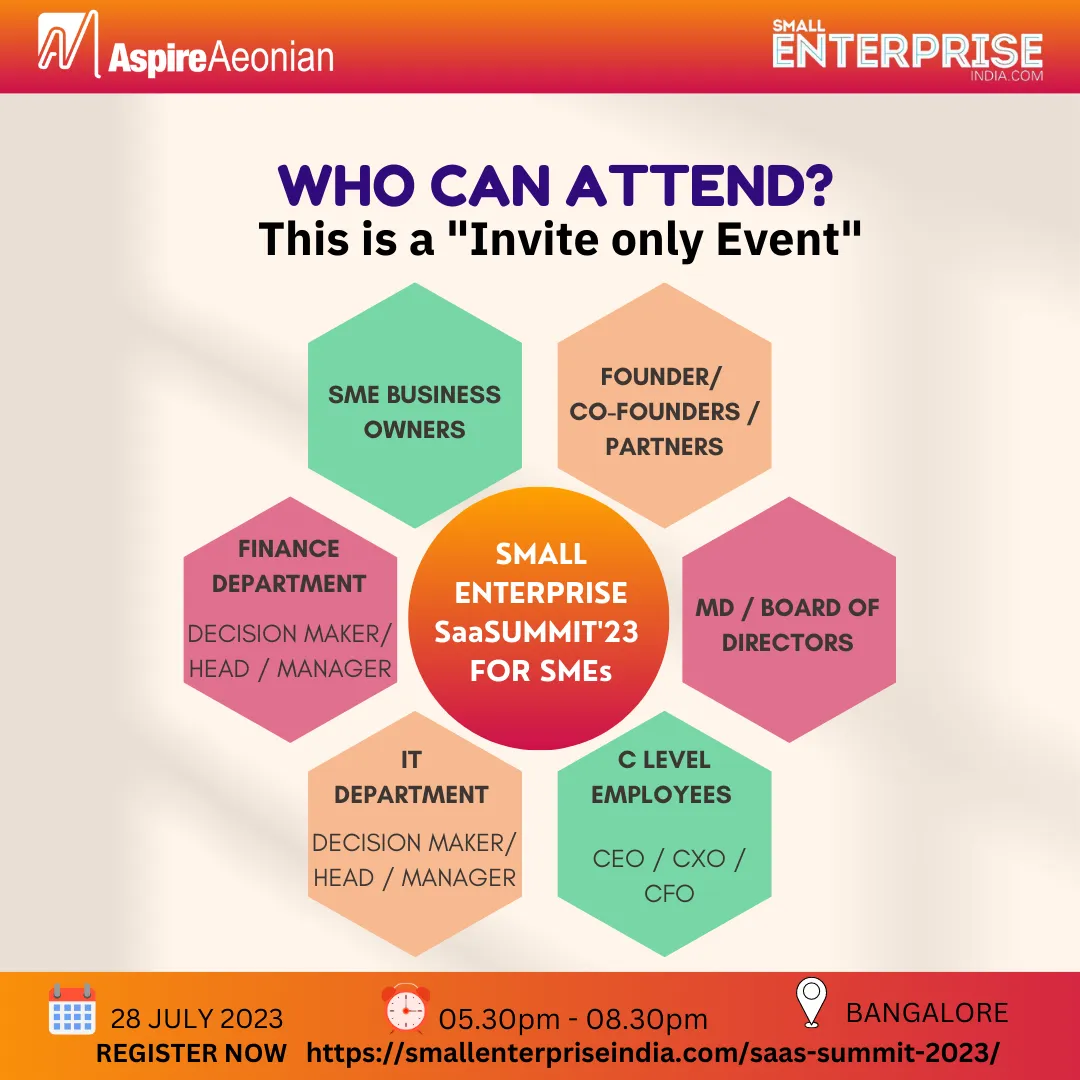 AspireAeonian

SMALL ENTERPRISE INDIA.COM

WHO CAN ATTEND?
This is a "Invite only Event"

SME BUSINESS OWNERS

FOUNDER/ CO-FOUNDERS / PARTNERS

FINANCE DEPARTMENT
DECISION MAKER/ HEAD / MANAGER

SMALL ENTERPRISE SaaSUMMIT'23 FOR SMEs

MD / BOARD OF DIRECTORS

IT DEPARTMENT
DECISION MAKER/ HEAD / MANAGER

C LEVEL EMPLOYEES
CEO / CXO / CFO

28 JULY 2023
05.30pm - 08.30pm
BANGALORE
REGISTER NOW https://smallenterpriseindia.com/saas-summit-2023/